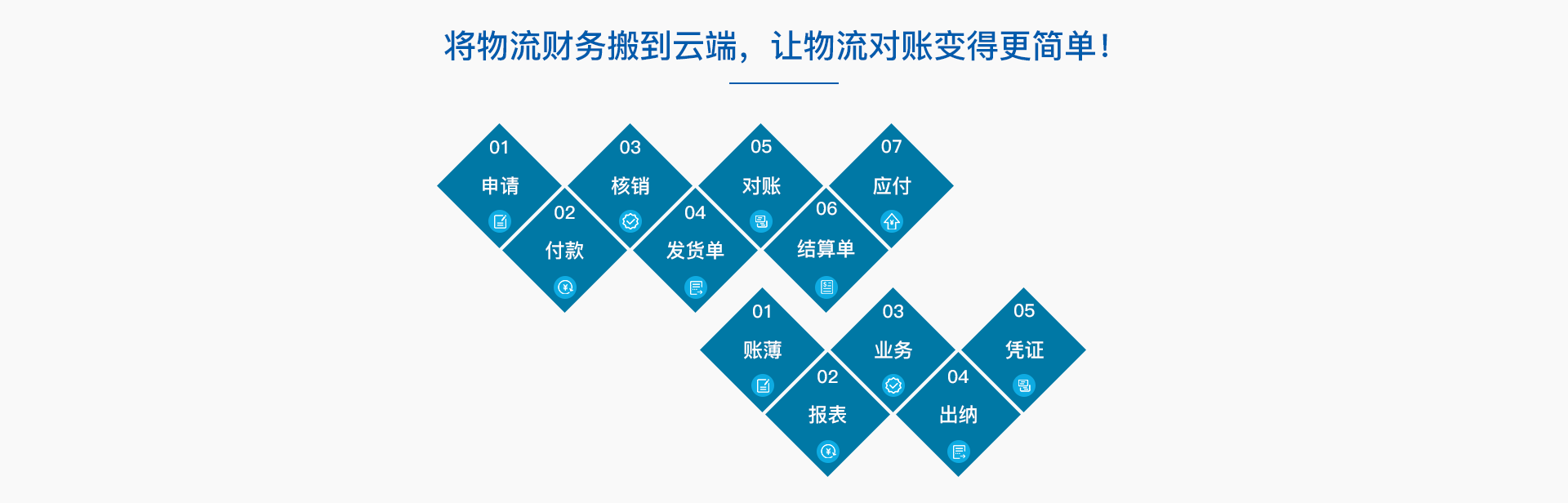 将物流财务搬到云端，让物流对账变得更简单！

01
申请

02
付款

03
核销

04
发货单

05
对账

06
结算单

07
应付

01
账薄

02
报表

03
业务

04
出纳

05
凭证